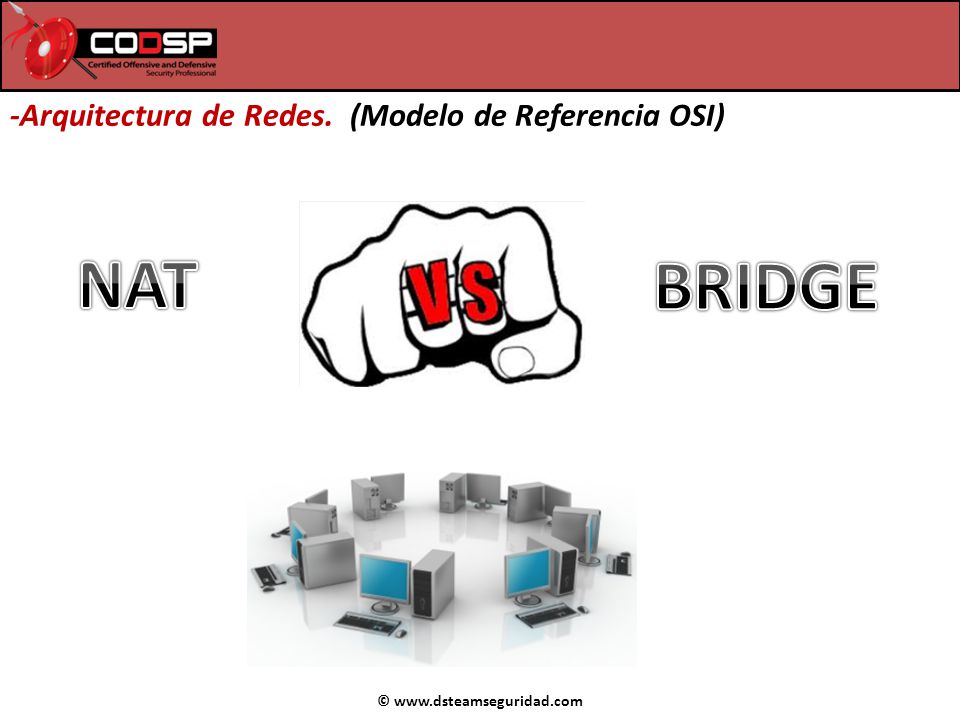 CODSP
Certified Offensive and Defensive Security Professional

-Arquitectura de Redes. (Modelo de Referencia OSI)

NAT

VS

BRIDGE

© www.dsteamseguridad.com